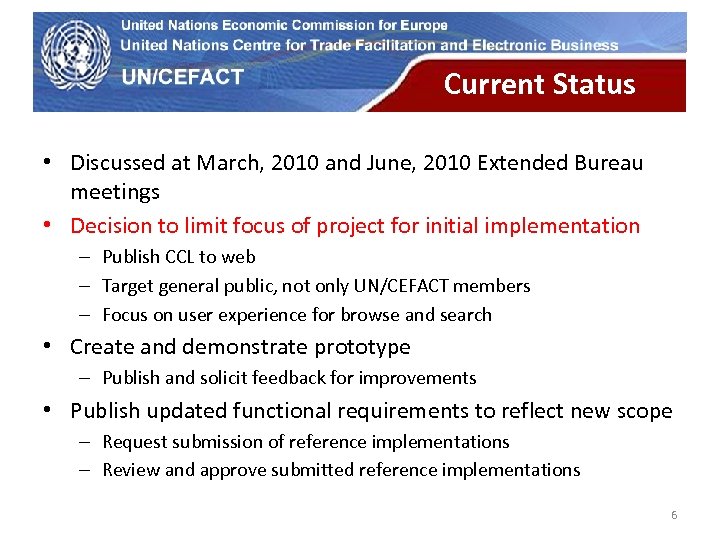 United Nations Economic Commission for Europe
United Nations Centre for Trade Facilitation and Electronic Business
UN/CEFACT

Current Status

• Discussed at March, 2010 and June, 2010 Extended Bureau meetings
• Decision to limit focus of project for initial implementation
– Publish CCL to web
– Target general public, not only UN/CEFACT members
– Focus on user experience for browse and search
• Create and demonstrate prototype
– Publish and solicit feedback for improvements
• Publish updated functional requirements to reflect new scope
– Request submission of reference implementations
– Review and approve submitted reference implementations

6